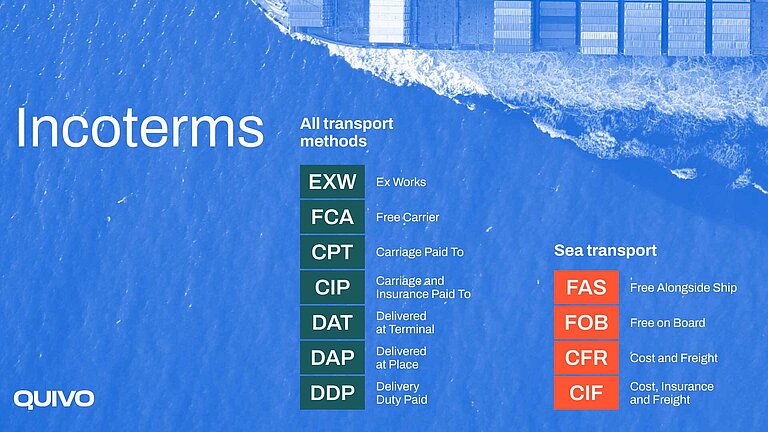 Incoterms

All transport methods

EXW Ex Works
FCA Free Carrier
CPT Carriage Paid To
CIP Carriage and Insurance Paid To
DAT Delivered at Terminal
DAP Delivered at Place
DDP Delivery Duty Paid

Sea transport

FAS Free Alongside Ship
FOB Free on Board
CFR Cost and Freight
CIF Cost, Insurance and Freight

QUIVO